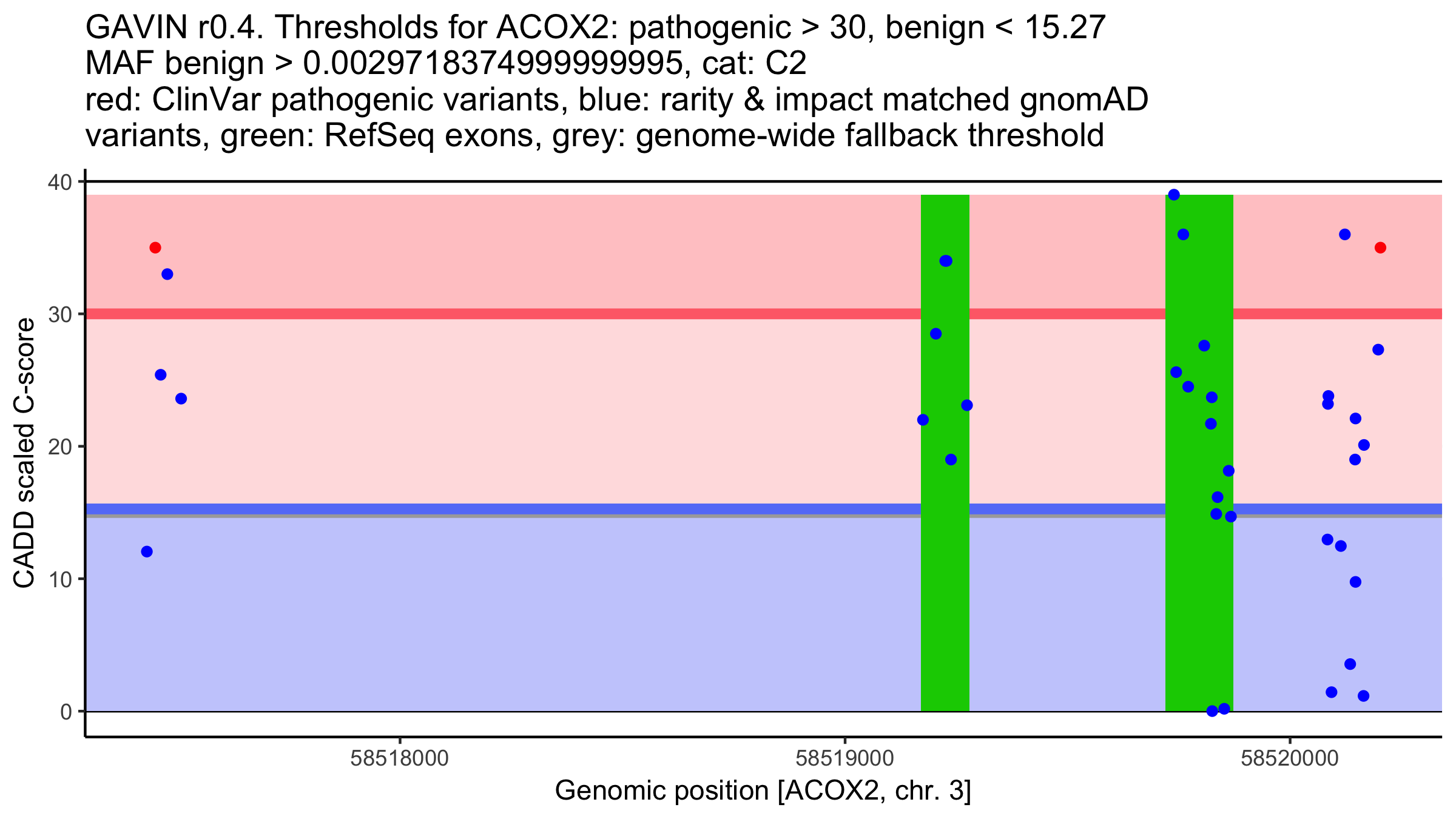 GAVIN r0.4. Thresholds for ACOX2: pathogenic > 30, benign < 15.27
MAF benign > 0.00297183749999995, cat: C2
red: ClinVar pathogenic variants, blue: rarity & impact matched gnomAD variants, green: RefSeq exons, grey: genome-wide fallback threshold

CADD scaled C-score

40
30
20
10
0

58518000
58519000
58520000

Genomic position [ACOX2, chr. 3]